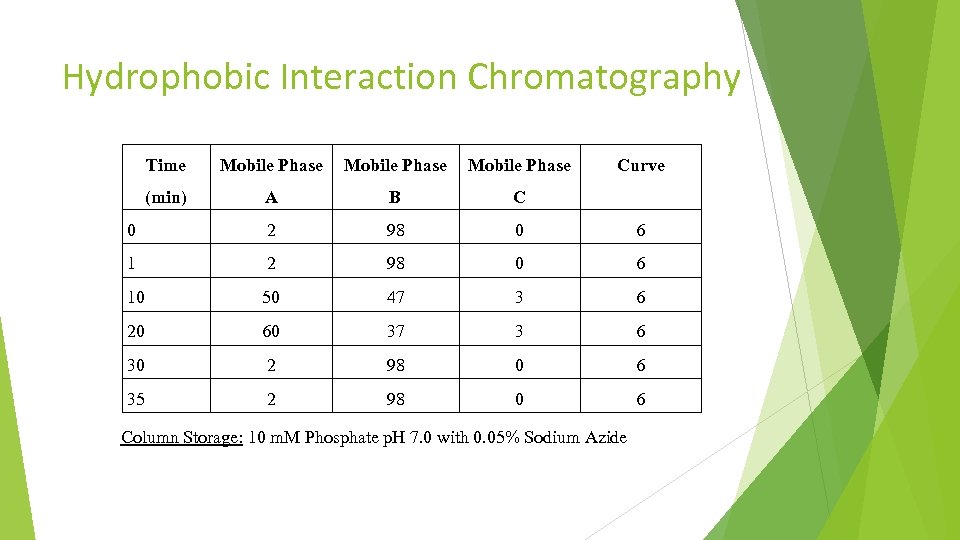 Hydrophobic Interaction Chromatography

| Time (min) | Mobile Phase A | Mobile Phase B | Mobile Phase C | Curve |
|---|---|---|---|---|
| 0 | 2 | 98 | 0 | 6 |
| 1 | 2 | 98 | 0 | 6 |
| 10 | 50 | 47 | 3 | 6 |
| 20 | 60 | 37 | 3 | 6 |
| 30 | 2 | 98 | 0 | 6 |
| 35 | 2 | 98 | 0 | 6 |

Column Storage: 10 mM Phosphate pH 7.0 with 0.05% Sodium Azide